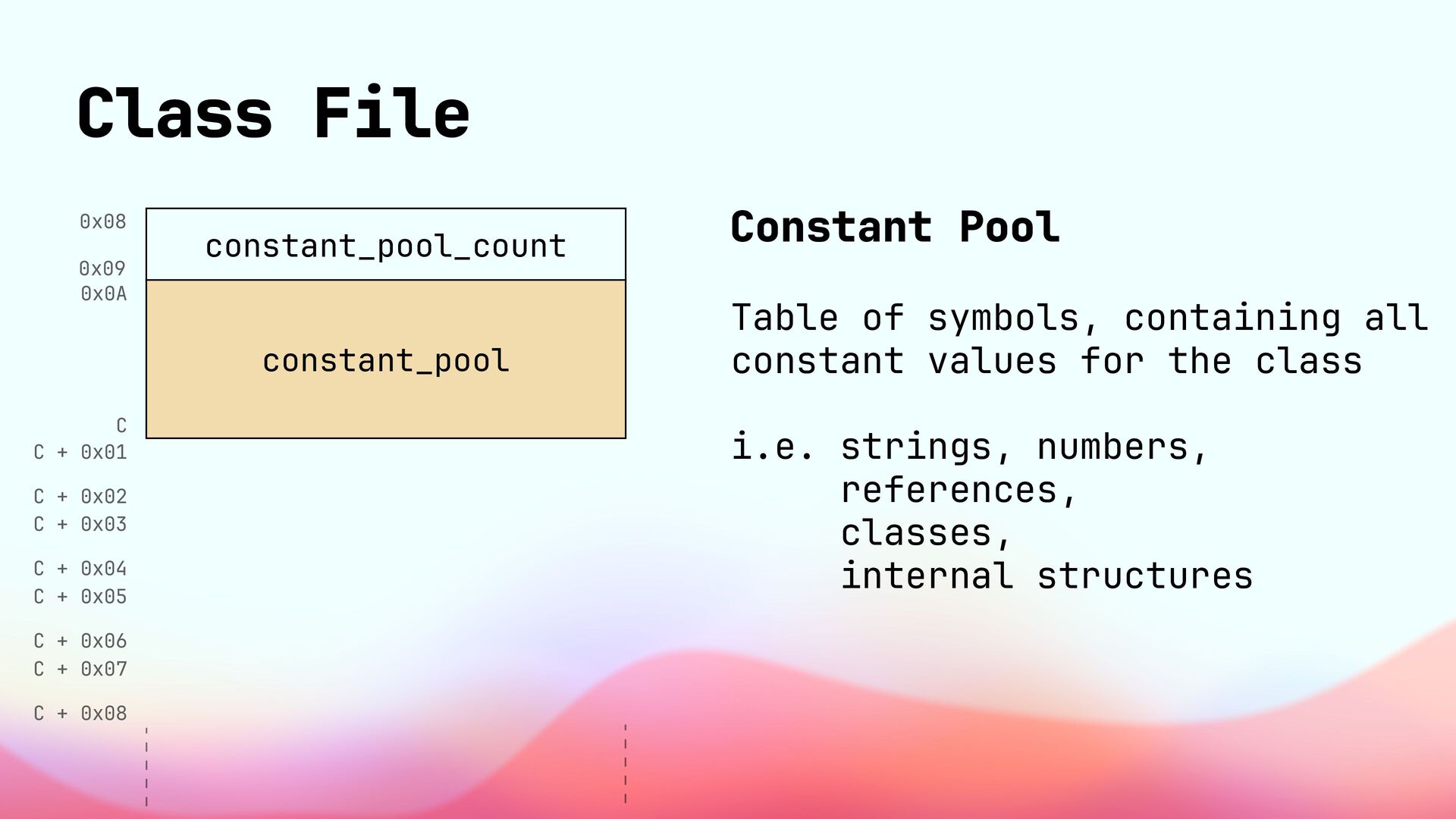 Class File

0x08
constant_pool_count
0x09
0x0A
constant_pool
C
C + 0x01
C + 0x02
C + 0x03
C + 0x04
C + 0x05
C + 0x06
C + 0x07
C + 0x08

Constant Pool

Table of symbols, containing all constant values for the class

i.e. strings, numbers,
references,
classes,
internal structures